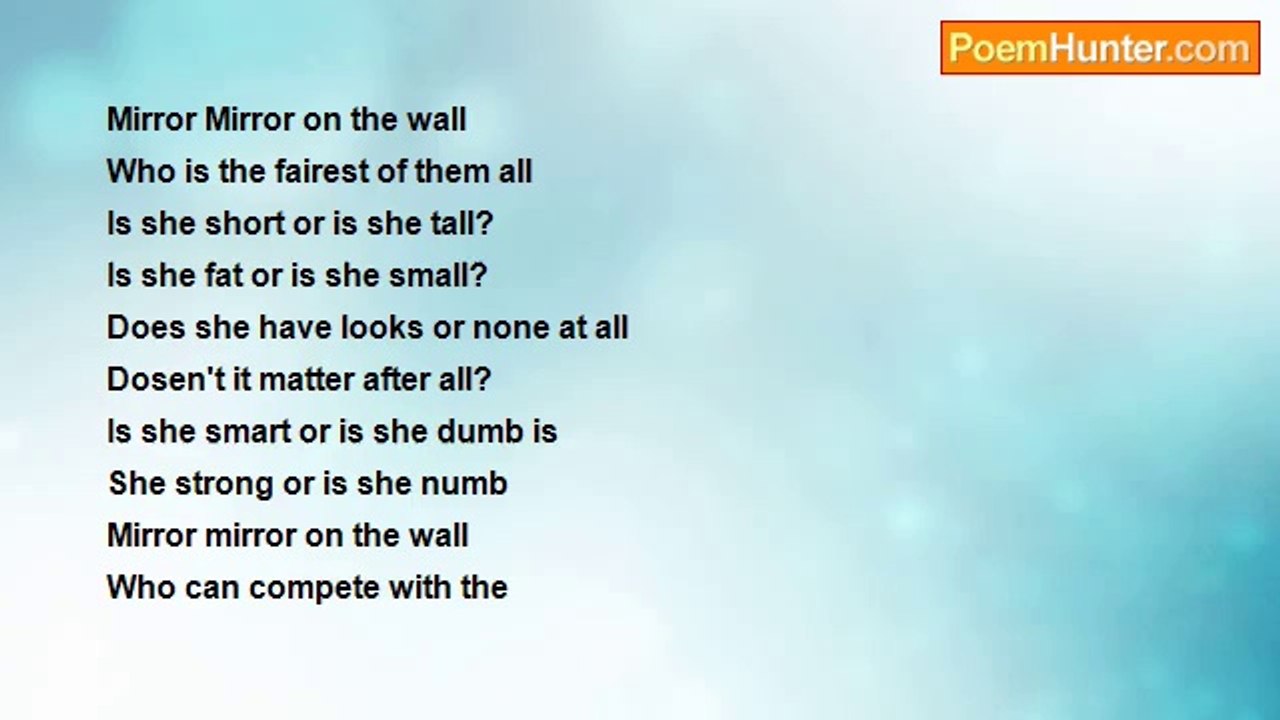 PoemHunter.com

Mirror Mirror on the wall
Who is the fairest of them all
Is she short or is she tall?
Is she fat or is she small?
Does she have looks or none at all
Dosen't it matter after all?
Is she smart or is she dumb is
She strong or is she numb
Mirror mirror on the wall
Who can compete with the